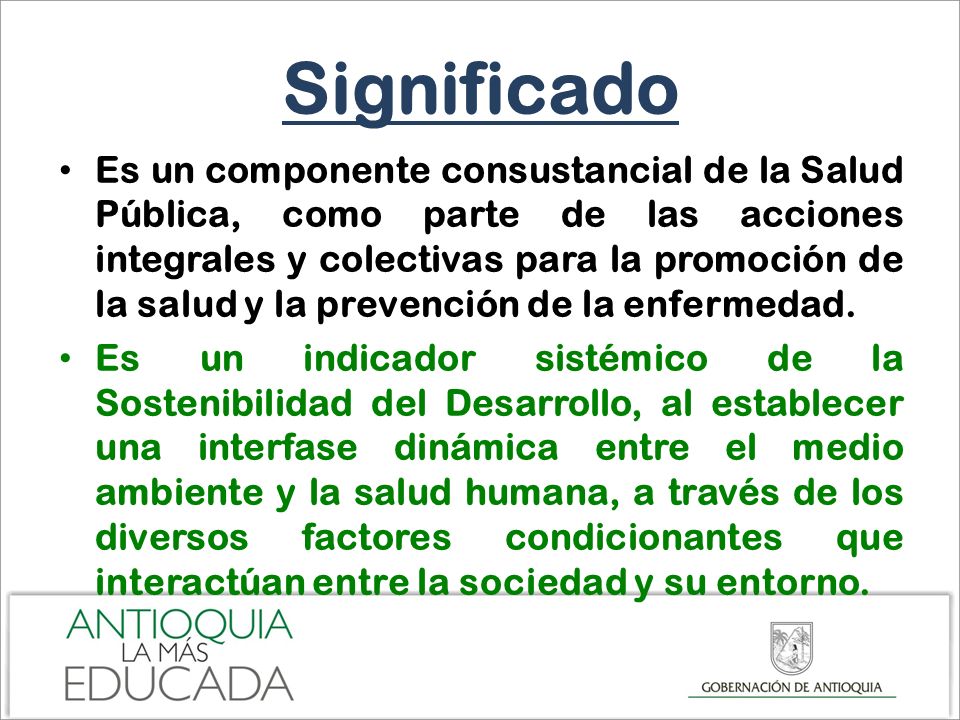 Significado

• Es un componente consustancial de la Salud Pública, como parte de las acciones integrales y colectivas para la promoción de la salud y la prevención de la enfermedad.

• Es un indicador sistémico de la Sostenibilidad del Desarrollo, al establecer una interfase dinámica entre el medio ambiente y la salud humana, a través de los diversos factores condicionantes que interactúan entre la sociedad y su entorno.

ANTIOQUIA
LA MÁS
EDUCADA

GOBERNACIÓN DE ANTIOQUIA